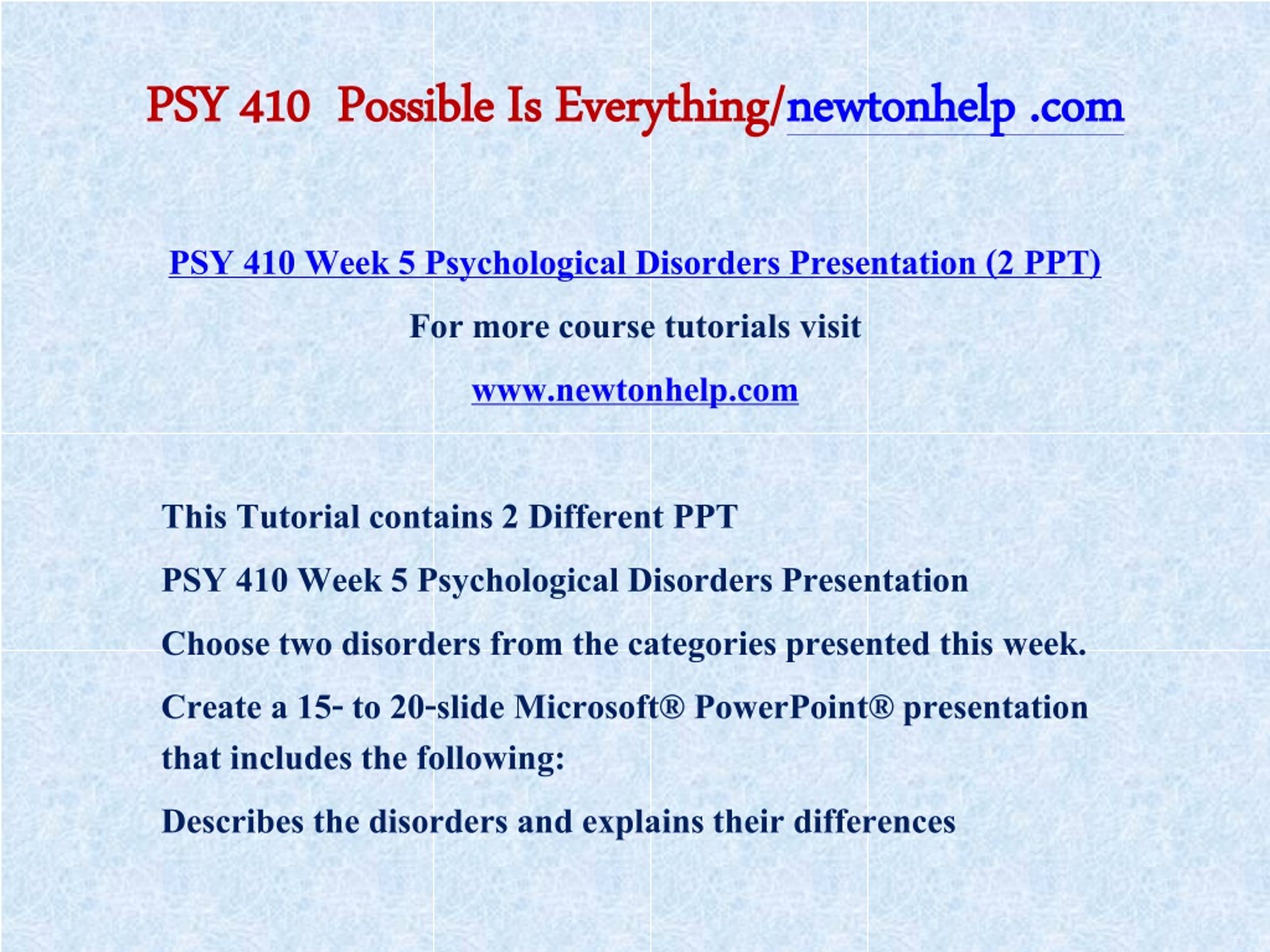 PSY 410 Possible Is Everything/newtonhelp .com

PSY 410 Week 5 Psychological Disorders Presentation (2 PPT)

For more course tutorials visit

www.newtonhelp.com

This Tutorial contains 2 Different PPT

PSY 410 Week 5 Psychological Disorders Presentation

Choose two disorders from the categories presented this week.

Create a 15- to 20-slide Microsoft® PowerPoint® presentation that includes the following:

Describes the disorders and explains their differences